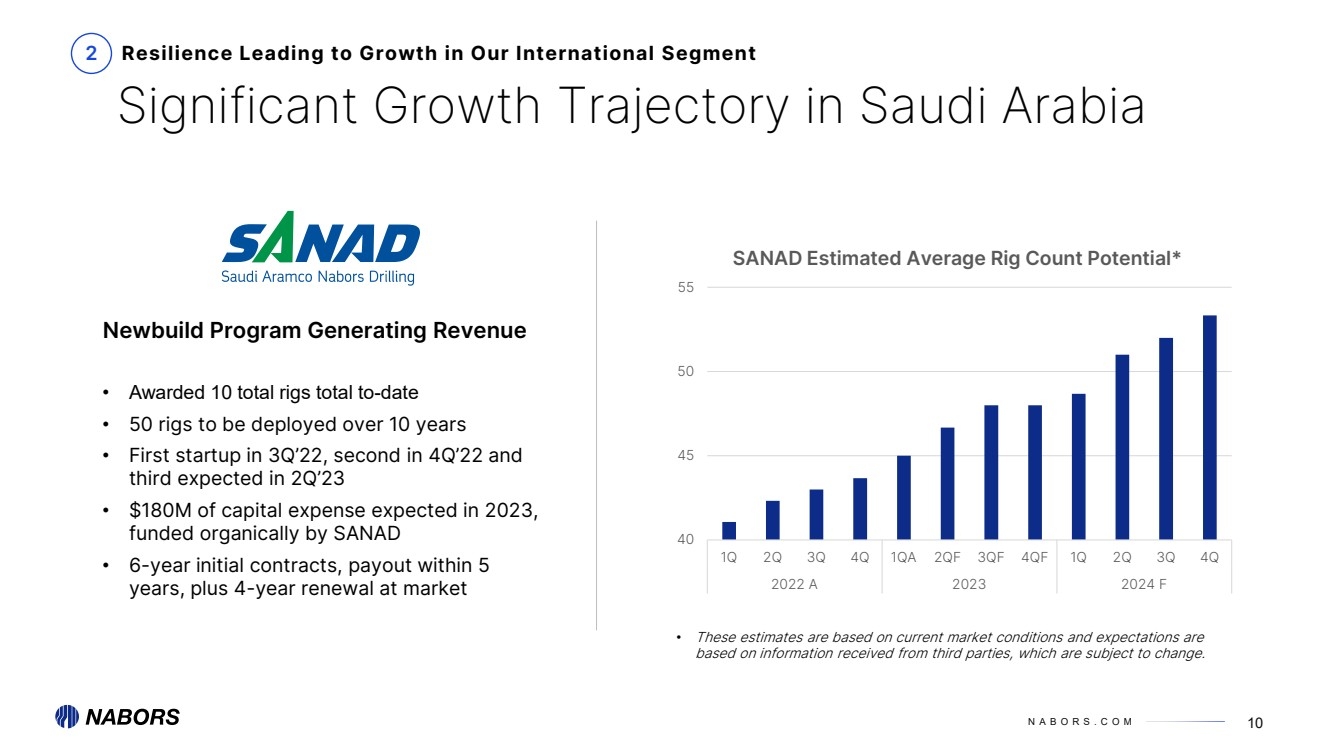 2 Resilience Leading to Growth in Our International Segment

Significant Growth Trajectory in Saudi Arabia

SANAD
Saudi Aramco Nabors Drilling

Newbuild Program Generating Revenue

• Awarded 10 total rigs total to-date
• 50 rigs to be deployed over 10 years
• First startup in 3Q'22, second in 4Q'22 and third expected in 2Q'23
• $180M of capital expense expected in 2023, funded organically by SANAD
• 6-year initial contracts, payout within 5 years, plus 4-year renewal at market

SANAD Estimated Average Rig Count Potential*

55
50
45
40

1Q 2Q 3Q 4Q 1QA 2QF 3QF 4QF 1Q 2Q 3Q 4Q
2022 A 2023 2024 F

• These estimates are based on current market conditions and expectations are based on information received from third parties, which are subject to change.

NABORS

NABORS.COM

10